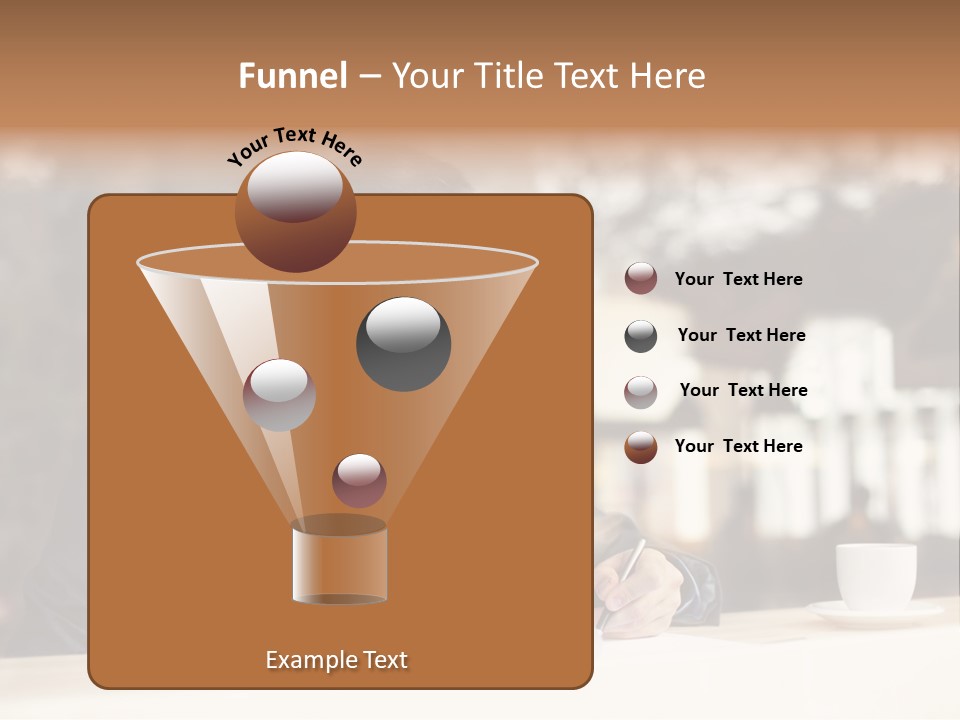 Funnel – Your Title Text Here

Your Text Here

Your Text Here

Your Text Here

Your Text Here

Your Text Here

Example Text